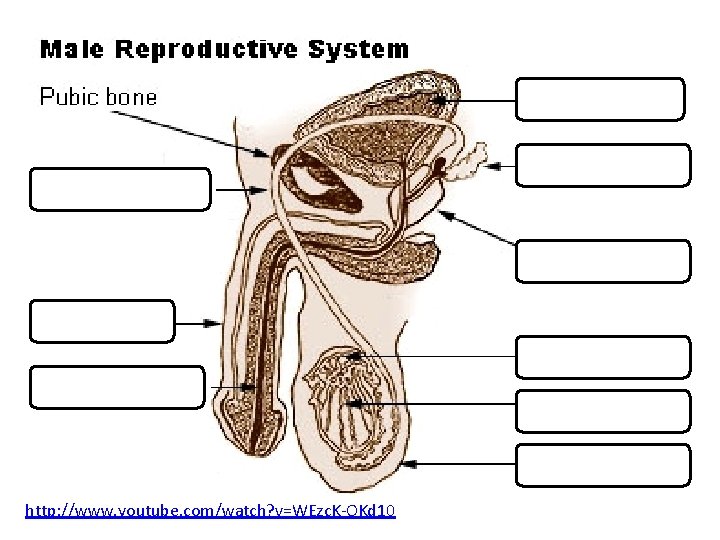 Male Reproductive System

Pubic bone

http://www.youtube.com/watch?v=WEzcK-OKd10